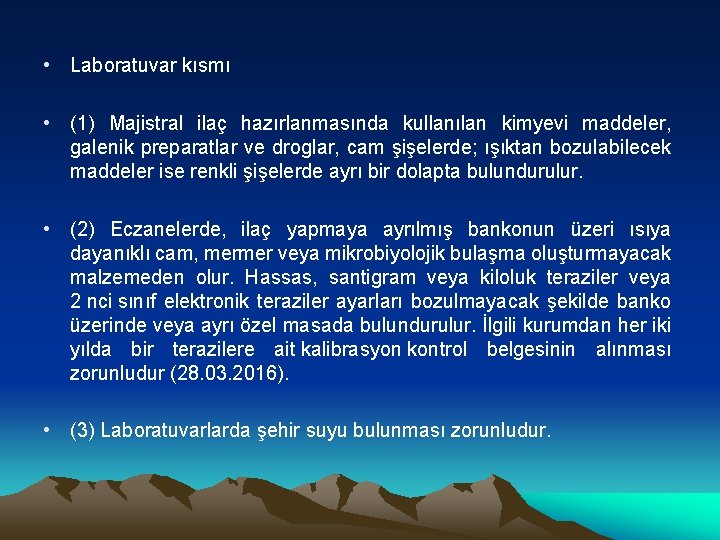 • Laboratuvar kısmı

• (1) Majistral ilaç hazırlanmasında kullanılan kimyevi maddeler, galenik preparatlar ve droglar, cam şişelerde; ışıktan bozulabilecek maddeler ise renkli şişelerde ayrı bir dolapta bulundurulur.

• (2) Eczanelerde, ilaç yapmaya ayrılmış bankonun üzeri ısıya dayanıklı cam, mermer veya mikrobiyolojik bulaşma oluşturmayacak malzemeden olur. Hassas, santigram veya kiloluk teraziler veya 2 nci sınıf elektronik teraziler ayarları bozulmayacak şekilde banko üzerinde veya ayrı özel masada bulundurulur. İlgili kurumdan her iki yılda bir terazilere ait kalibrasyon kontrol belgesinin alınması zorunludur (28.03.2016).

• (3) Laboratuvarlarda şehir suyu bulunması zorunludur.